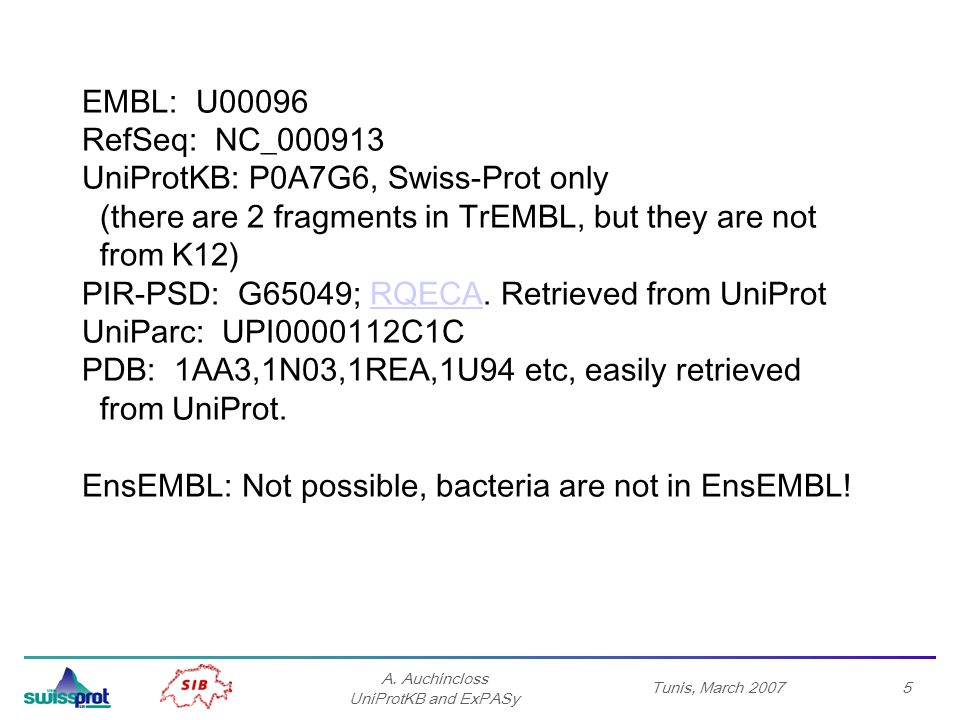 EMBL: U00096
RefSeq: NC_000913
UniProtKB: P0A7G6, Swiss-Prot only
(there are 2 fragments in TrEMBL, but they are not from K12)
PIR-PSD: G65049; RQECA. Retrieved from UniProt
UniParc: UPI0000112C1C
PDB: 1AA3,1N03,1REA,1U94 etc, easily retrieved from UniProt.

EnsEMBL: Not possible, bacteria are not in EnsEMBL!

swissprot SIB A. Auchincloss UniProtKB and ExPASy Tunis, March 2007 5